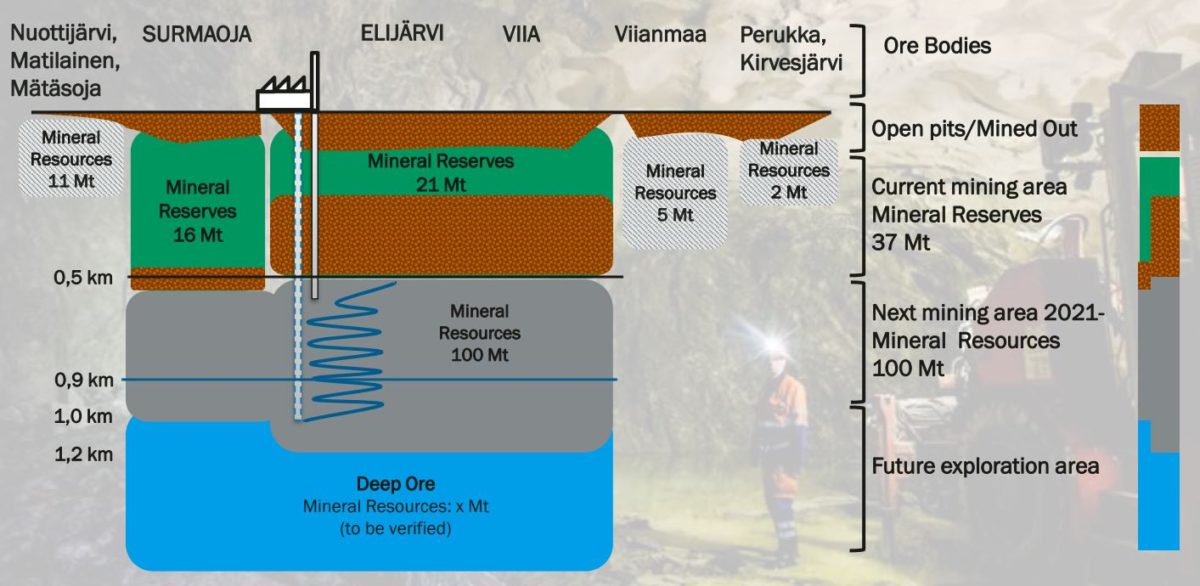 Nuottijärvi, Matilainen, Mätäsoja

SURMAOJA

ELIJÄRVI

VIIA

Viianmaa

Perukka, Kirvesjärvi

Ore Bodies

Mineral Resources 11 Mt

Mineral Reserves 16 Mt

Mineral Reserves 21 Mt

Mineral Resources 5 Mt

Mineral Resources 2 Mt

Open pits/Mined Out

Current mining area Mineral Reserves 37 Mt

0,5 km

Mineral Resources 100 Mt

Next mining area 2021- Mineral Resources 100 Mt

0,9 km

1,0 km

1,2 km

Deep Ore
Mineral Resources: x Mt
(to be verified)

Future exploration area